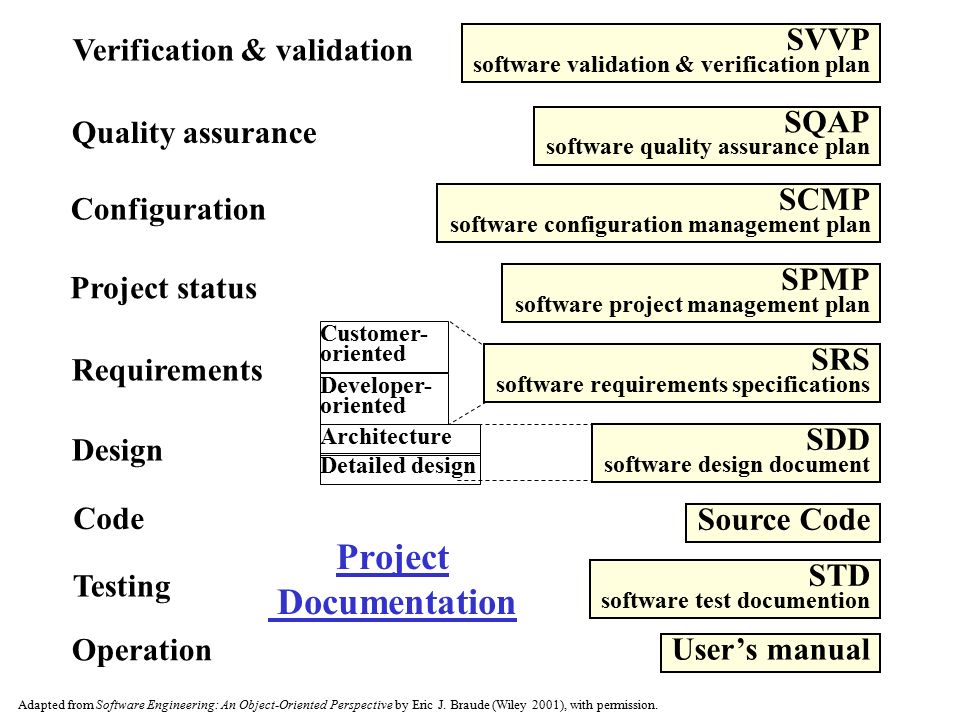 Verification & validation

SVVP
software validation & verification plan

Quality assurance

SQAP
software quality assurance plan

Configuration

SCMP
software configuration management plan

Project status

SPMP
software project management plan

Requirements

Customer-oriented

Developer-oriented

SRS
software requirements specifications

Design

Architecture

Detailed design

SDD
software design document

Code

Source Code

Testing

Project Documentation

STD
software test documention

Operation

User's manual

Adapted from Software Engineering: An Object-Oriented Perspective by Eric J. Braude (Wiley 2001), with permission.